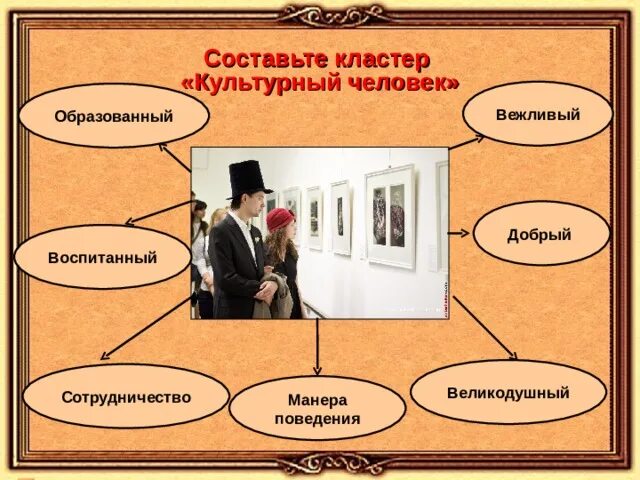 Составьте кластер
«Культурный человек»

Образованный

Вежливый

Воспитанный

Добрый

Сотрудничество

Манера поведения

Великодушный